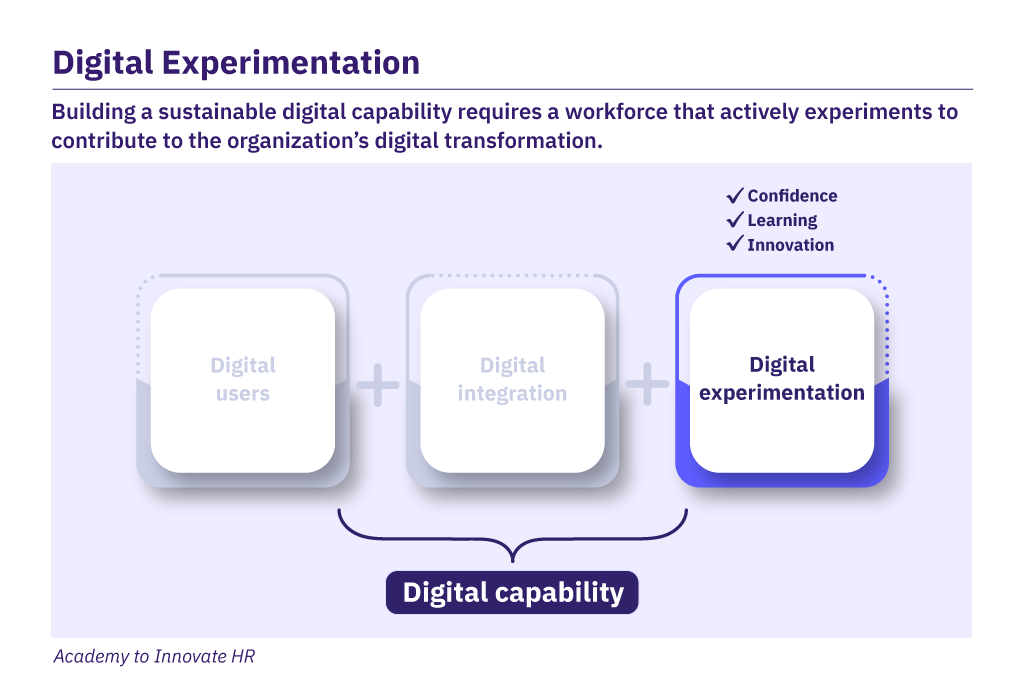 Digital Experimentation

Building a sustainable digital capability requires a workforce that actively experiments to contribute to the organization's digital transformation.

✓ Confidence
✓ Learning
✓ Innovation

Digital users + Digital integration + Digital experimentation

Digital capability

Academy to Innovate HR